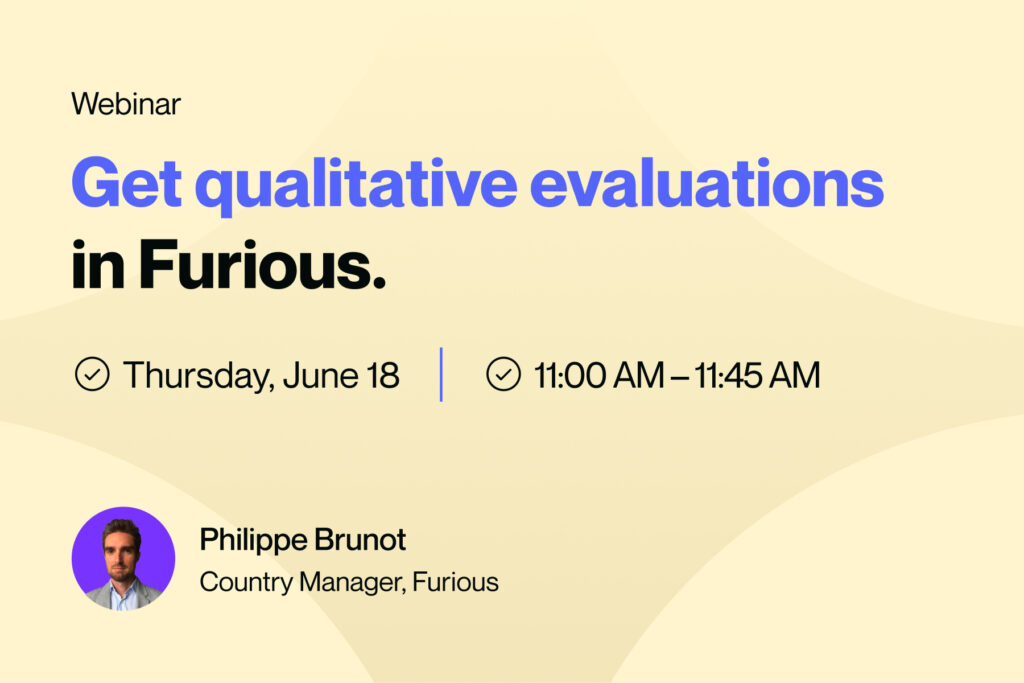 Webinar

Get qualitative evaluations in Furious.

Thursday, June 18 | 11:00 AM – 11:45 AM

Philippe Brunot
Country Manager, Furious